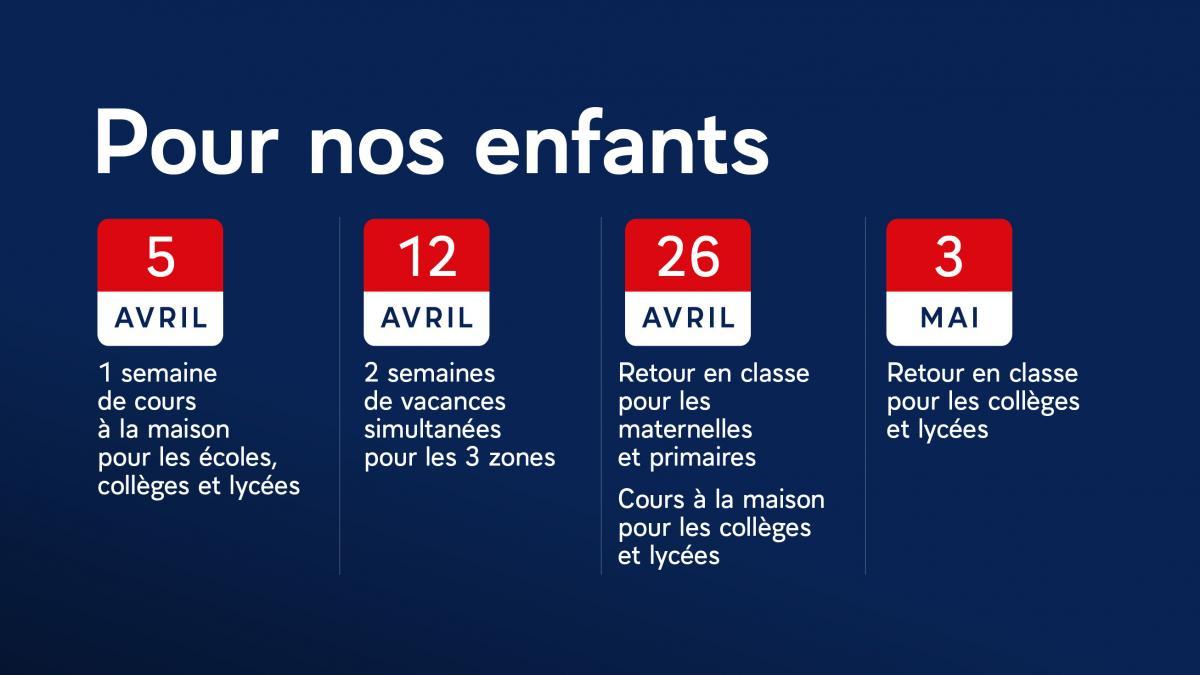 Pour nos enfants

5
AVRIL
1 semaine de cours à la maison pour les écoles, collèges et lycées

12
AVRIL
2 semaines de vacances simultanées pour les 3 zones

26
AVRIL
Retour en classe pour les maternelles et primaires

Cours à la maison pour les collèges et lycées

3
MAI
Retour en classe pour les collèges et lycées